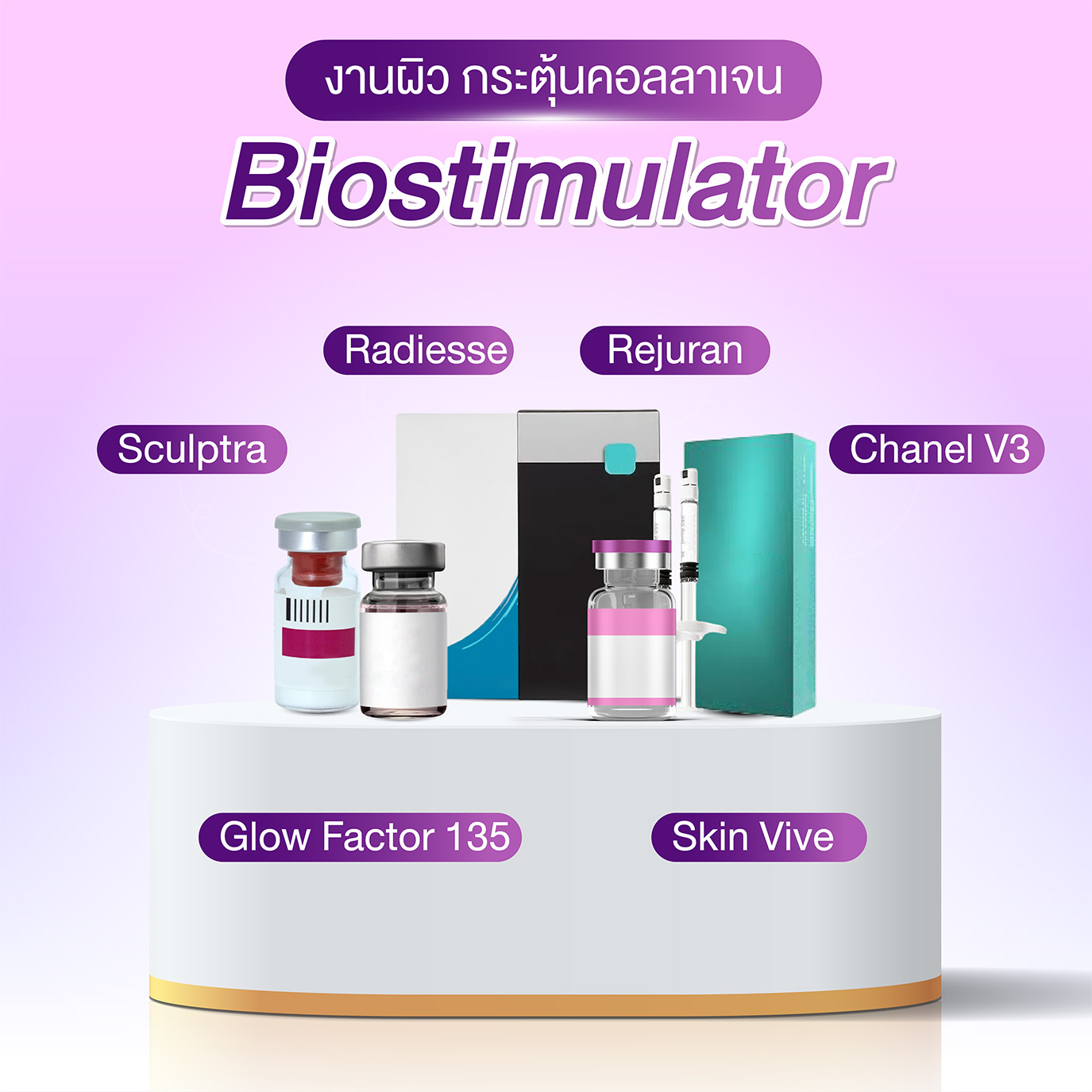 งานผิว กระตุ้นคอลลาเจน

Biostimulator

Radiesse

Rejuran

Sculptra

Chanel V3

Glow Factor 135

Skin Vive